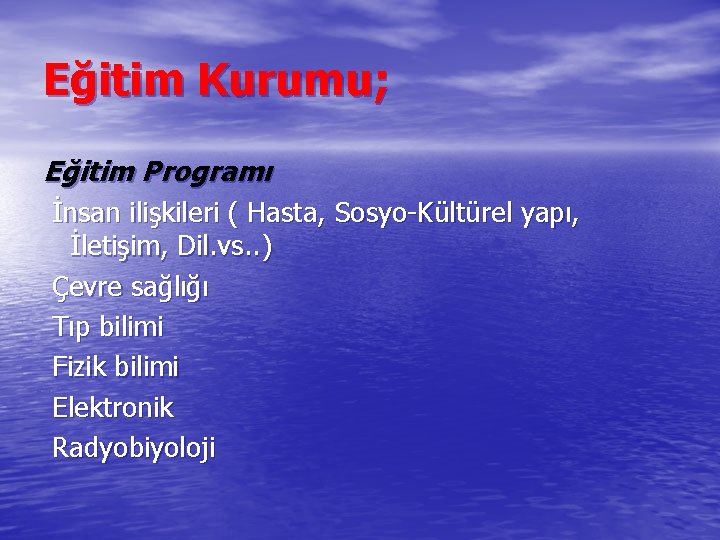 Eğitim Kurumu;

Eğitim Programı

İnsan ilişkileri ( Hasta, Sosyo-Kültürel yapı, İletişim, Dil.vs..)

Çevre sağlığı

Tıp bilimi

Fizik bilimi

Elektronik

Radyobiyoloji